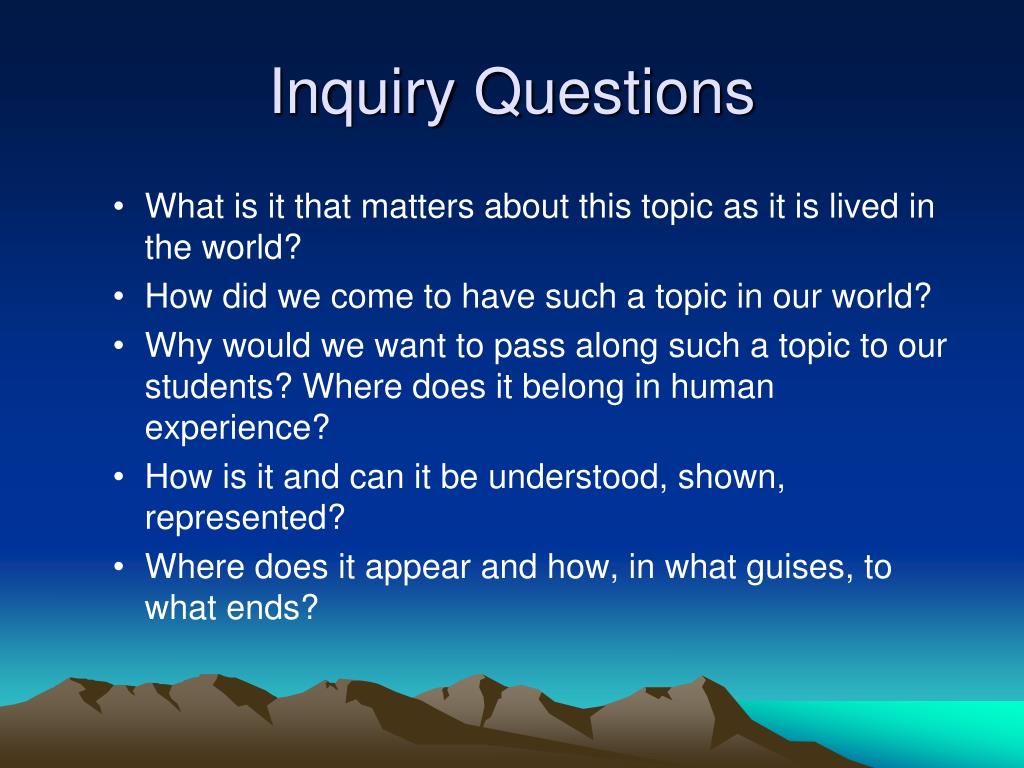 Inquiry Questions

• What is it that matters about this topic as it is lived in the world?
• How did we come to have such a topic in our world?
• Why would we want to pass along such a topic to our students? Where does it belong in human experience?
• How is it and can it be understood, shown, represented?
• Where does it appear and how, in what guises, to what ends?